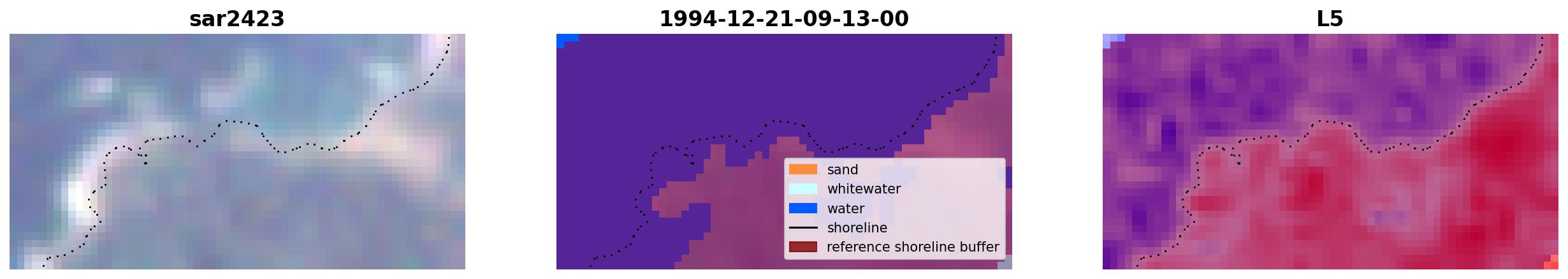 sar2423

1994-12-21-09-13-00

sand
whitewater
water
shoreline
reference shoreline buffer

L5